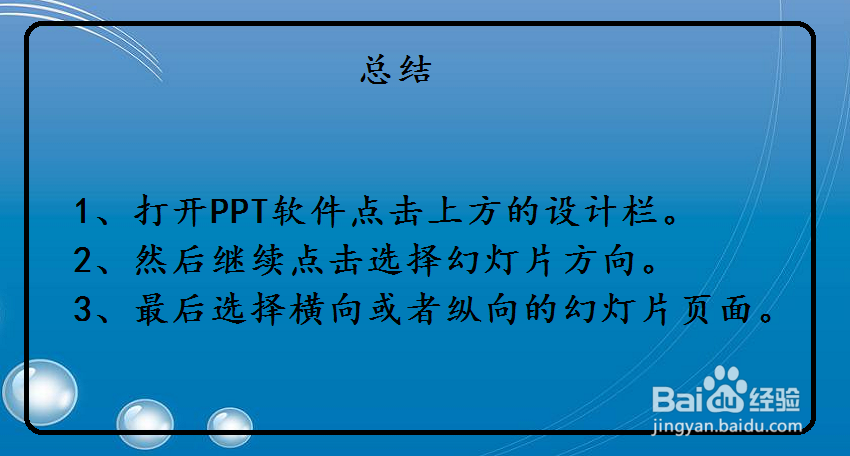 总结

1、打开PPT软件点击上方的设计栏。
2、然后继续点击选择幻灯片方向。
3、最后选择横向或者纵向的幻灯片页面。

Baidu经验
jingyan.baidu.com